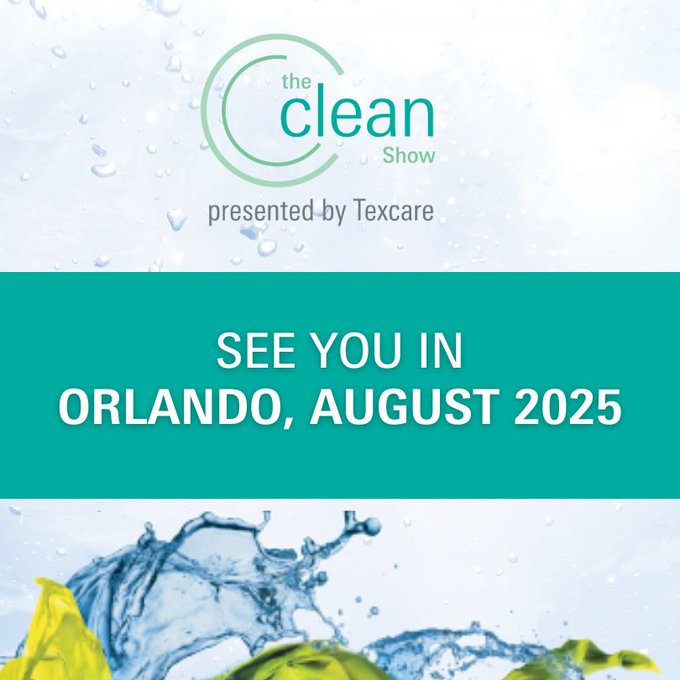 the clean Show

presented by Texcare

SEE YOU IN
ORLANDO, AUGUST 2025